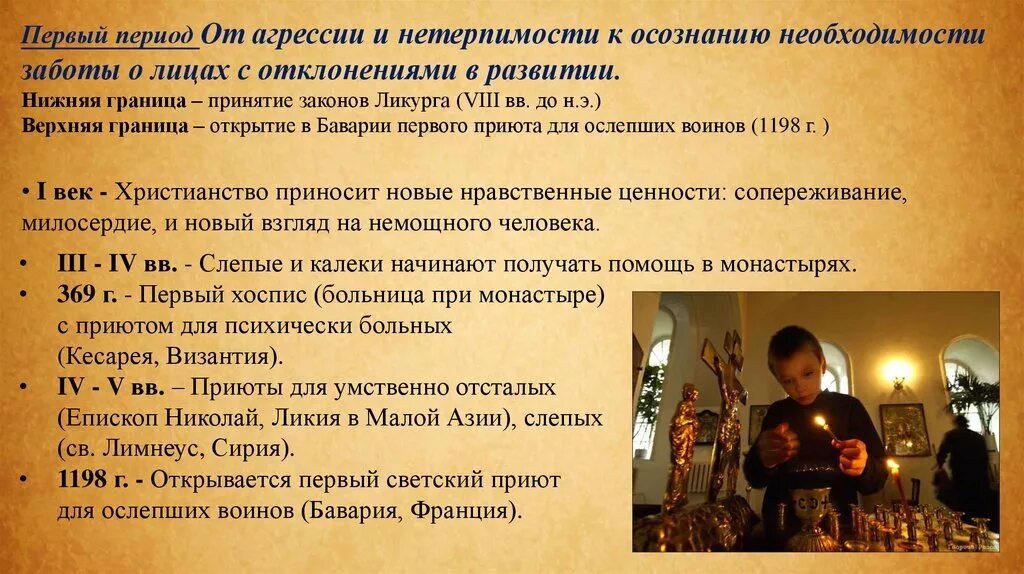 Первый период От агрессии и нетерпимости к осознанию необходимости заботы о лицах с отклонениями в развитии.
Нижняя граница – принятие законов Ликурга (VIII вв. до н.э.)
Верхняя граница – открытие в Баварии первого приюта для ослепших воинов (1198 г. )

• I век - Христианство приносит новые нравственные ценности: сопереживание, милосердие, и новый взгляд на немощного человека.

• III - IV вв. - Слепые и калеки начинают получать помощь в монастырях.
• 369 г. - Первый хоспис (больница при монастыре) с приютом для психически больных (Кесарея, Византия).
• IV - V вв. – Приюты для умственно отсталых (Епископ Николай, Ликия в Малой Азии), слепых (св. Лимнеус, Сирия).
• 1198 г. - Открывается первый светский приют для ослепших воинов (Бавария, Франция).